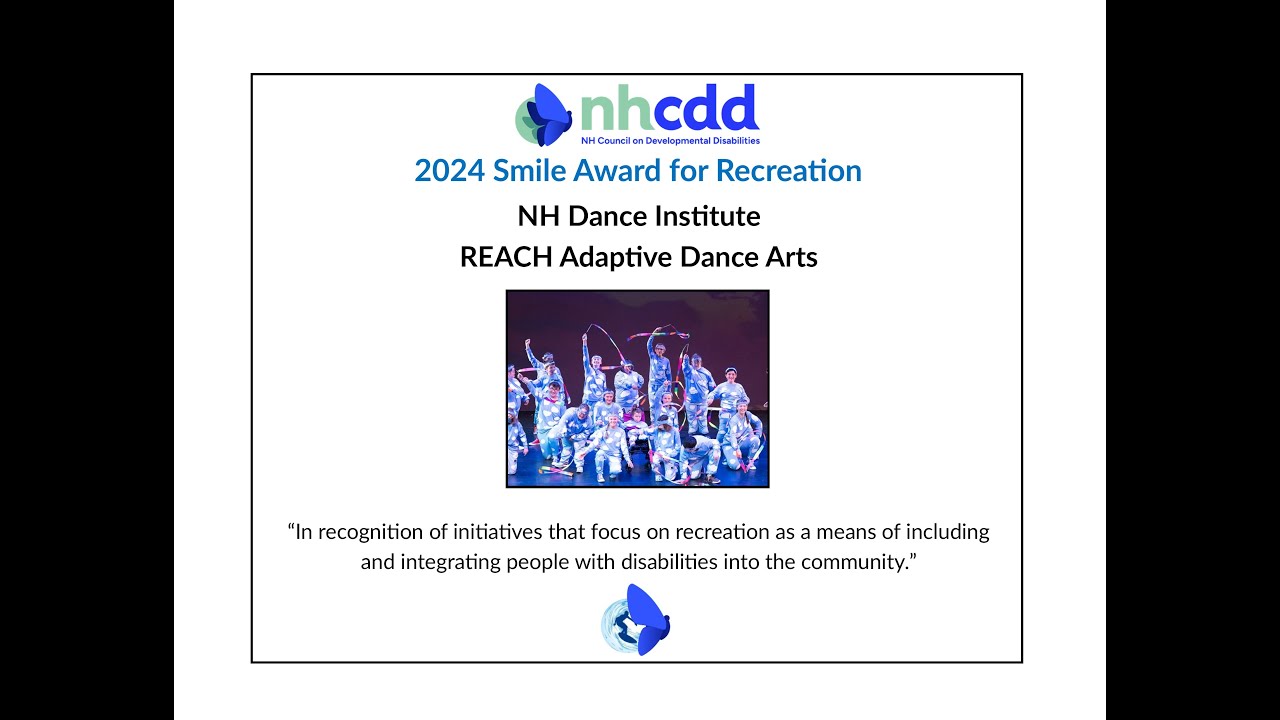 nhcdd
NH Council on Developmental Disabilities

2024 Smile Award for Recreation

NH Dance Institute

REACH Adaptive Dance Arts

“In recognition of initiatives that focus on recreation as a means of including and integrating people with disabilities into the community.”